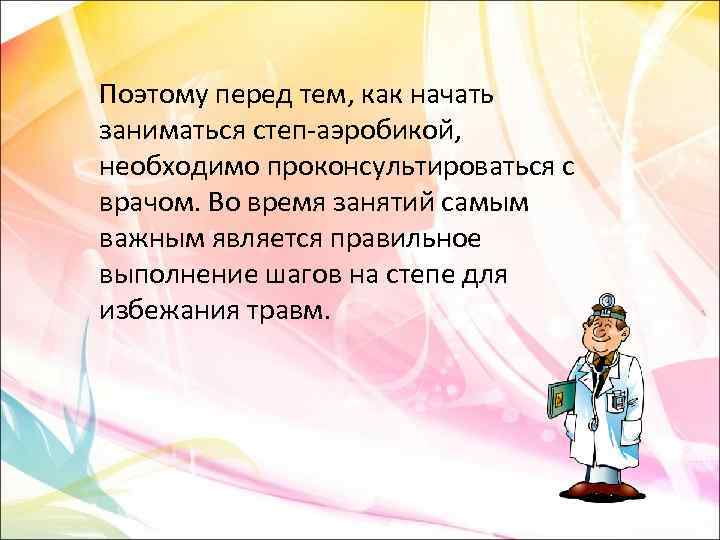 Поэтому перед тем, как начать заниматься степ-аэробикой, необходимо проконсультироваться с врачом. Во время занятий самым важным является правильное выполнение шагов на степе для избежания травм.